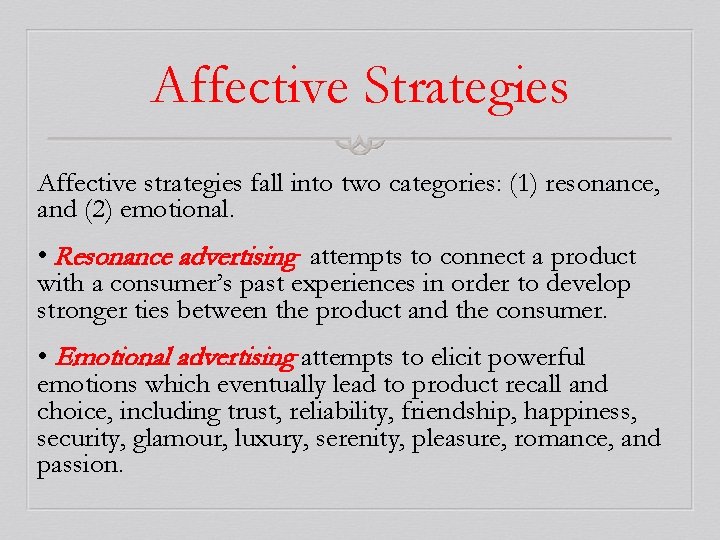 Affective Strategies

Affective strategies fall into two categories: (1) resonance, and (2) emotional.

• Resonance advertising attempts to connect a product with a consumer's past experiences in order to develop stronger ties between the product and the consumer.

• Emotional advertising attempts to elicit powerful emotions which eventually lead to product recall and choice, including trust, reliability, friendship, happiness, security, glamour, luxury, serenity, pleasure, romance, and passion.